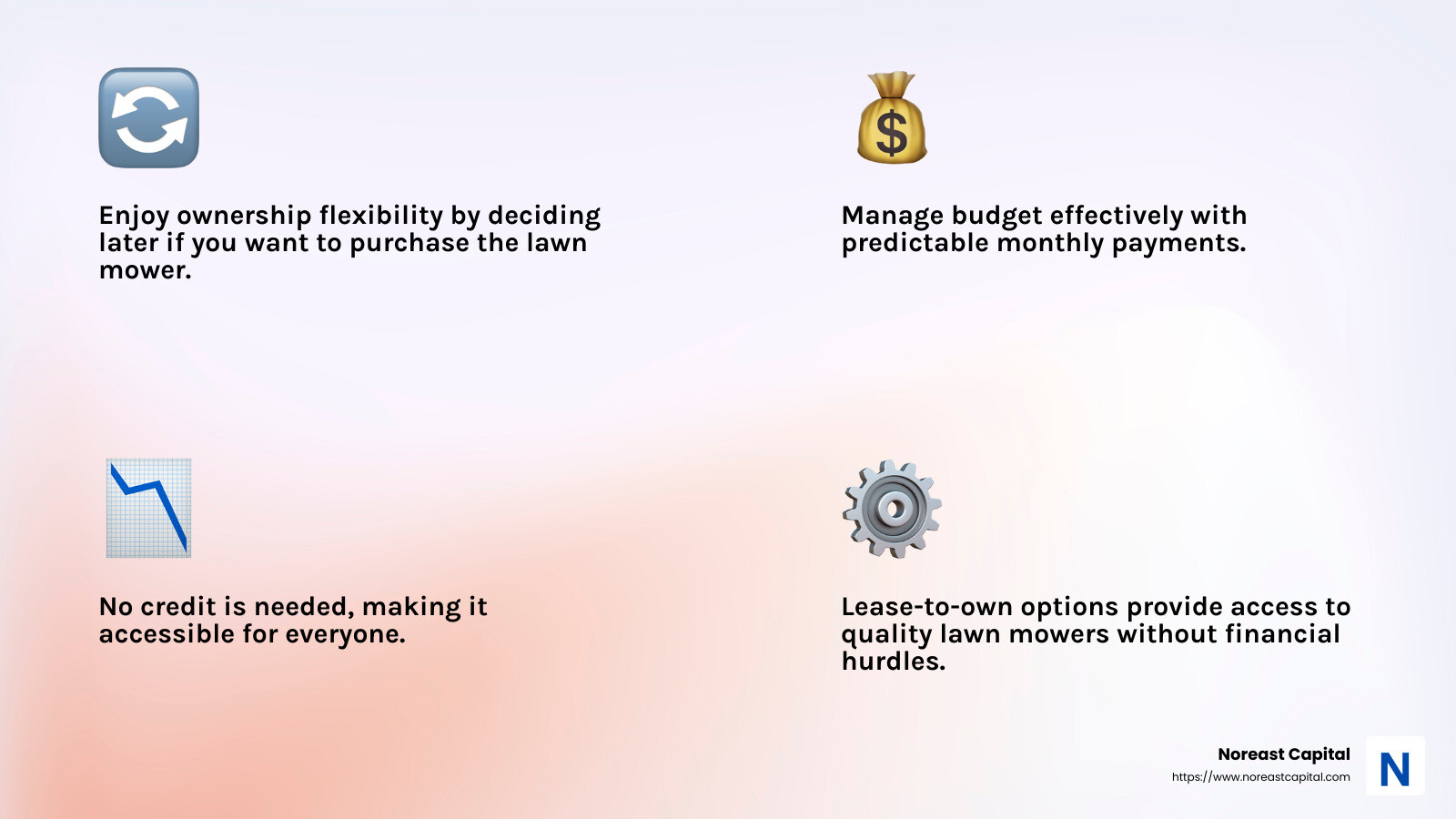 Enjoy ownership flexibility by deciding later if you want to purchase the lawn mower.

Manage budget effectively with predictable monthly payments.

No credit is needed, making it accessible for everyone.

Lease-to-own options provide access to quality lawn mowers without financial hurdles.

Noreast Capital
https://www.noreastcapital.com

N